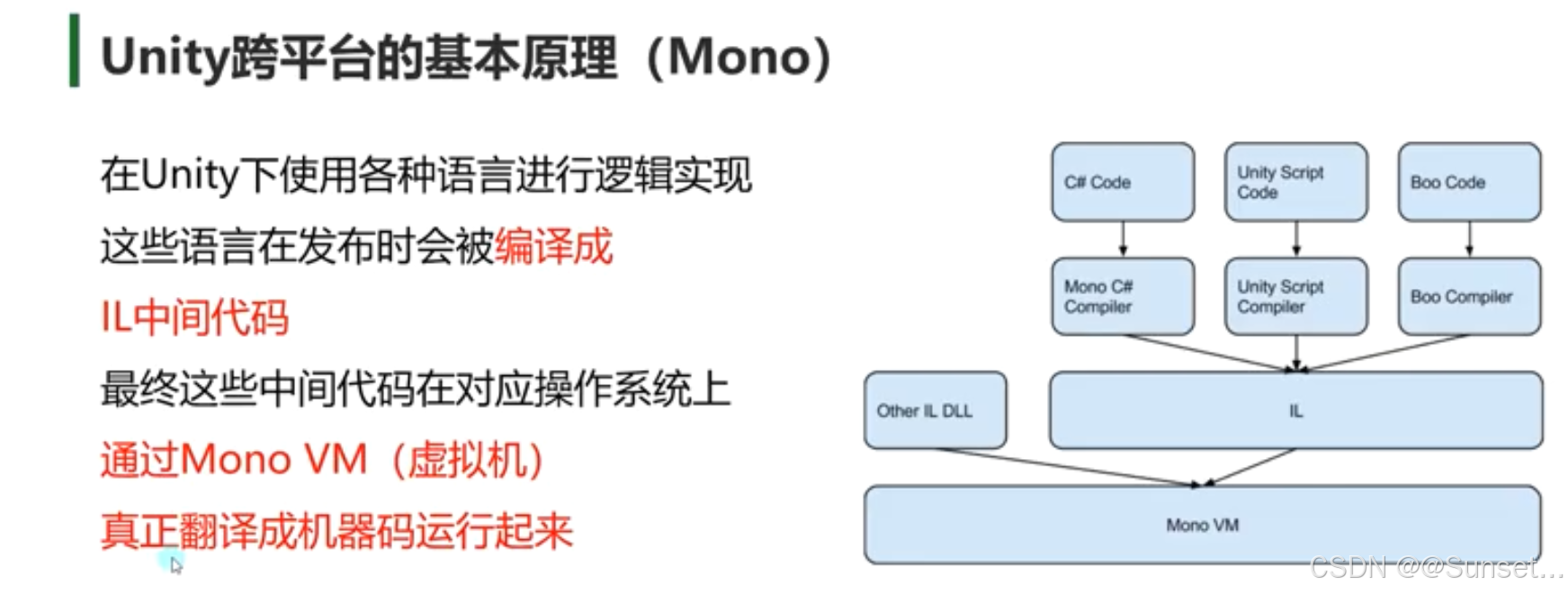 Unity跨平台的基本原理（Mono）

在Unity下使用各种语言进行逻辑实现

这些语言在发布时会被编译成

IL中间代码

最终这些中间代码在对应操作系统上

通过Mono VM（虚拟机）

真正翻译成机器码运行起来

C# Code

Unity Script Code

Boo Code

Mono C# Compiler

Unity Script Compiler

Boo Compiler

Other IL DLL

IL

Mono VM

CSDN @@Sunset...